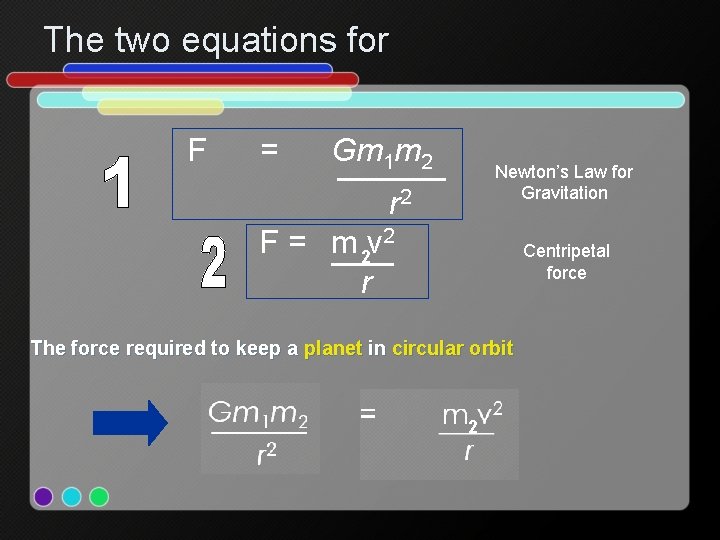 The two equations for

1 $F = \frac{Gm_1m_2}{r^2}$ Newton's Law for Gravitation

2 $F = \frac{m_2v^2}{r}$ Centripetal force

The force required to keep a planet in circular orbit

$\frac{Gm_1m_2}{r^2} = \frac{m_2v^2}{r}$